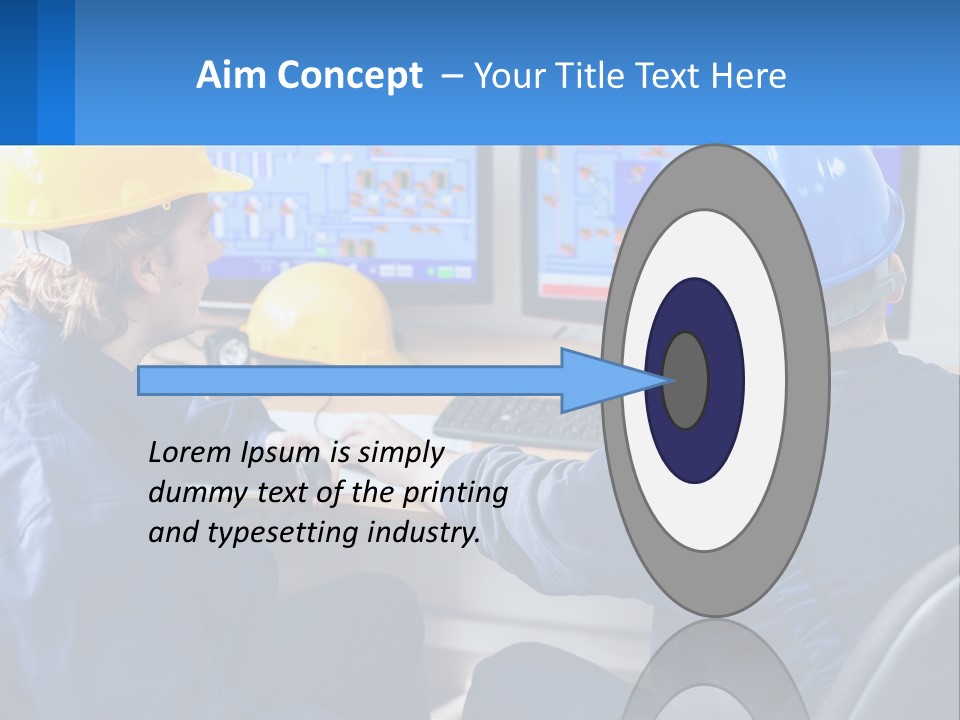 Aim Concept – Your Title Text Here

Lorem Ipsum is simply dummy text of the printing and typesetting industry.